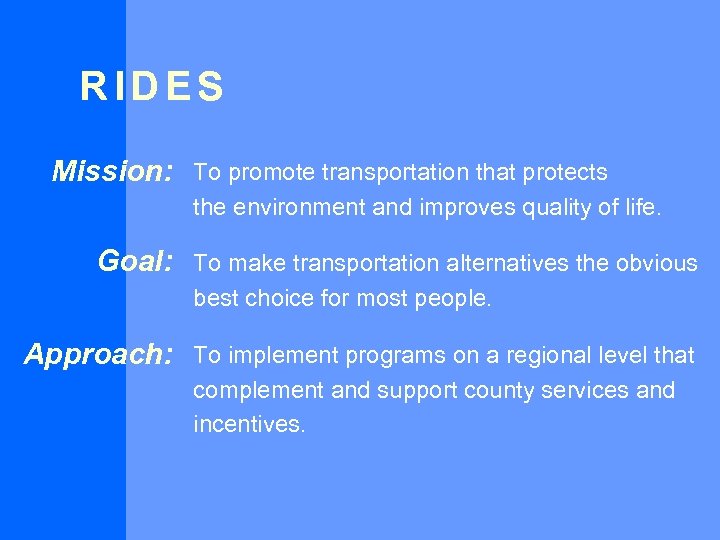 RIDES

Mission: To promote transportation that protects the environment and improves quality of life.

Goal: To make transportation alternatives the obvious best choice for most people.

Approach: To implement programs on a regional level that complement and support county services and incentives.